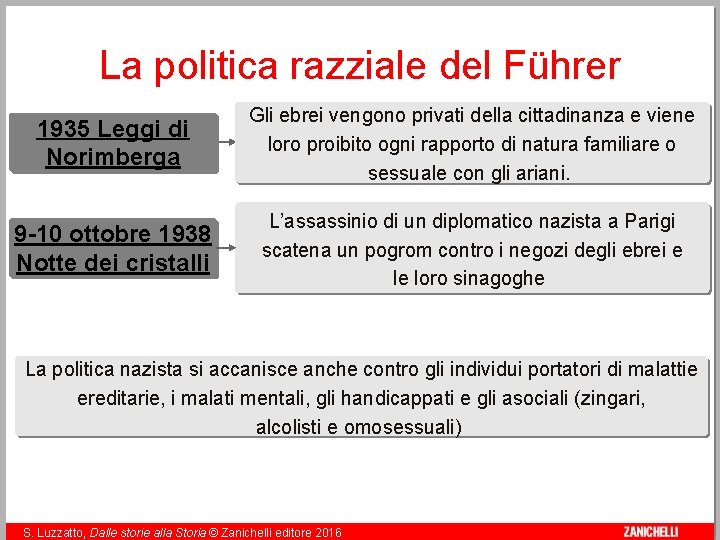 La politica razziale del Führer

1935 Leggi di Norimberga

Gli ebrei vengono privati della cittadinanza e viene loro proibito ogni rapporto di natura familiare o sessuale con gli ariani.

9-10 ottobre 1938 Notte dei cristalli

L'assassinio di un diplomatico nazista a Parigi scatena un pogrom contro i negozi degli ebrei e le loro sinagoghe

La politica nazista si accanisce anche contro gli individui portatori di malattie ereditarie, i malati mentali, gli handicappati e gli asociali (zingari, alcolisti e omosessuali)

S. Luzzatto, Dalle storie alla Storia © Zanichelli editore 2016

ZANICHELLI